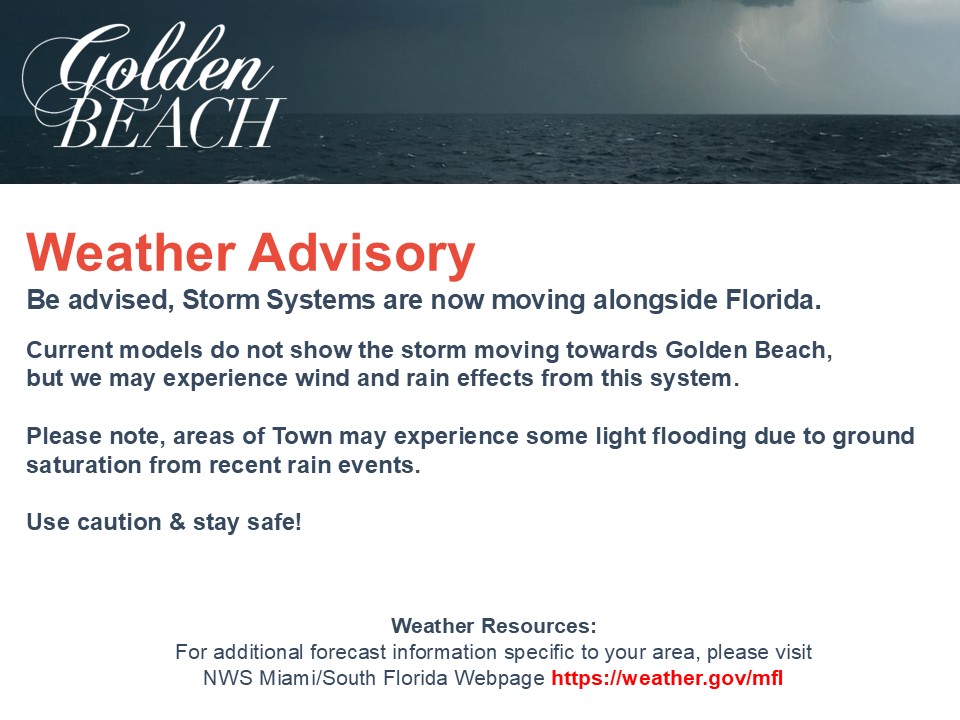 Golden BEACH

Weather Advisory

Be advised, Storm Systems are now moving alongside Florida.

Current models do not show the storm moving towards Golden Beach, but we may experience wind and rain effects from this system.

Please note, areas of Town may experience some light flooding due to ground saturation from recent rain events.

Use caution & stay safe!

Weather Resources:
For additional forecast information specific to your area, please visit NWS Miami/South Florida Webpage https://weather.gov/mfl